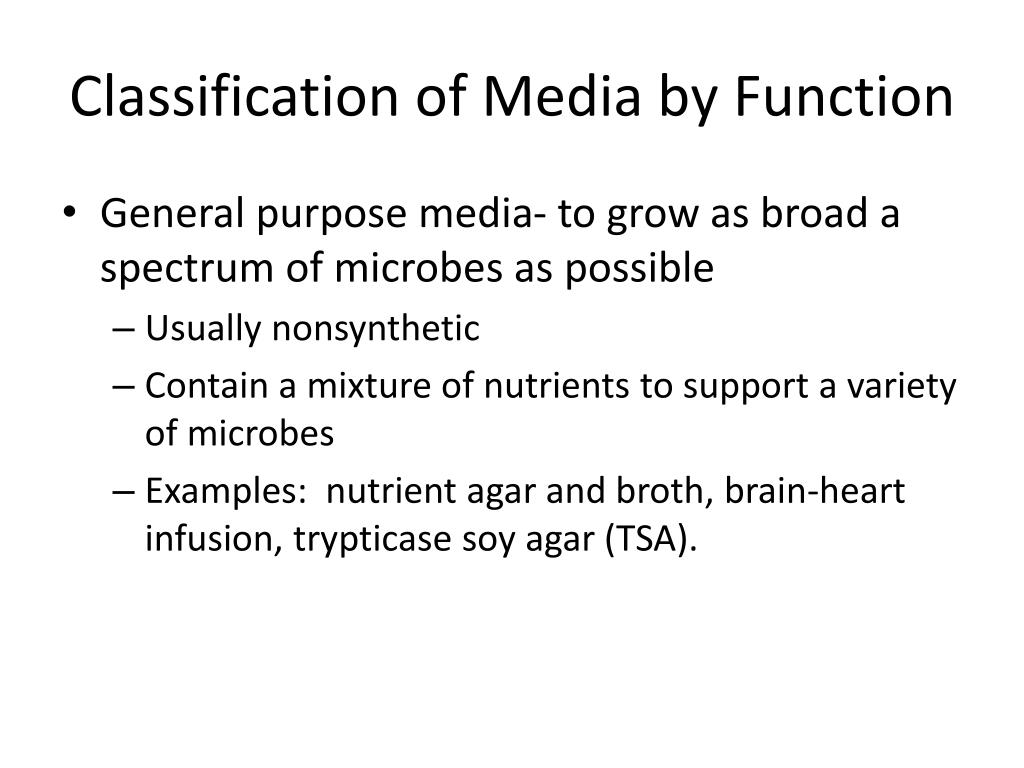 Classification of Media by Function

• General purpose media- to grow as broad a spectrum of microbes as possible

– Usually nonsynthetic

– Contain a mixture of nutrients to support a variety of microbes

– Examples: nutrient agar and broth, brain-heart infusion, trypticase soy agar (TSA).